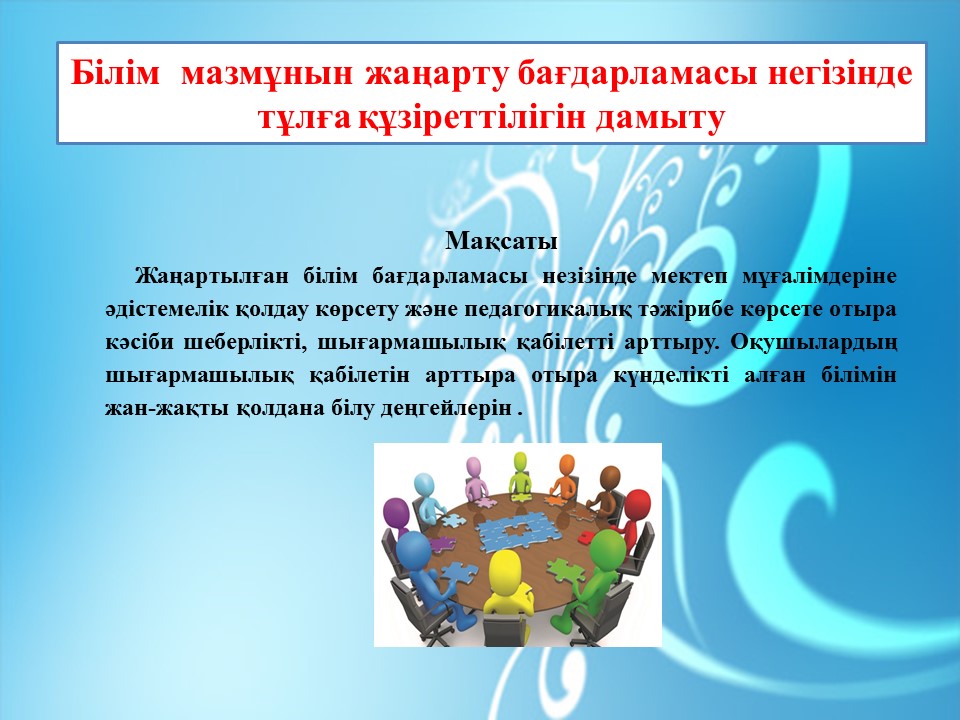 Білім мазмұнын жаңарту бағдарламасы негізінде тұлға құзіреттілігін дамыту

Мақсаты

Жаңартылған білім бағдарламасы незізінде мектеп мұғалімдеріне әдістемелік қолдау көрсету және педагогикалық тәжірибе көрсете отыра кәсіби шеберлікті, шығармашылық қабілетті арттыру. Оқушылардың шығармашылық қабілетін арттыра отыра күнделікті алған білімін жан-жақты қолдана білу деңгейлерін .